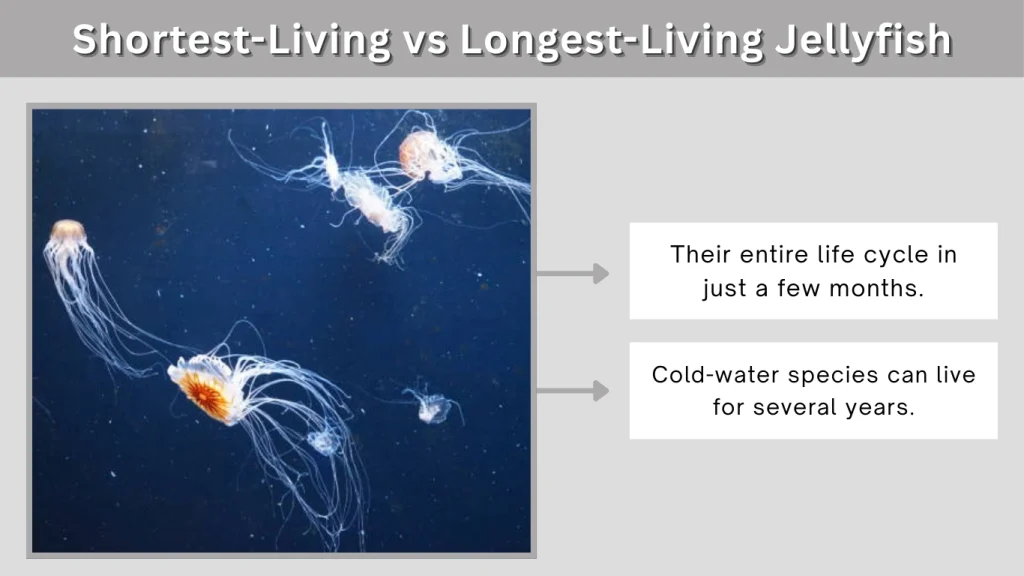 Shortest-Living vs Longest-Living Jellyfish

Their entire life cycle in just a few months.

Cold-water species can live for several years.